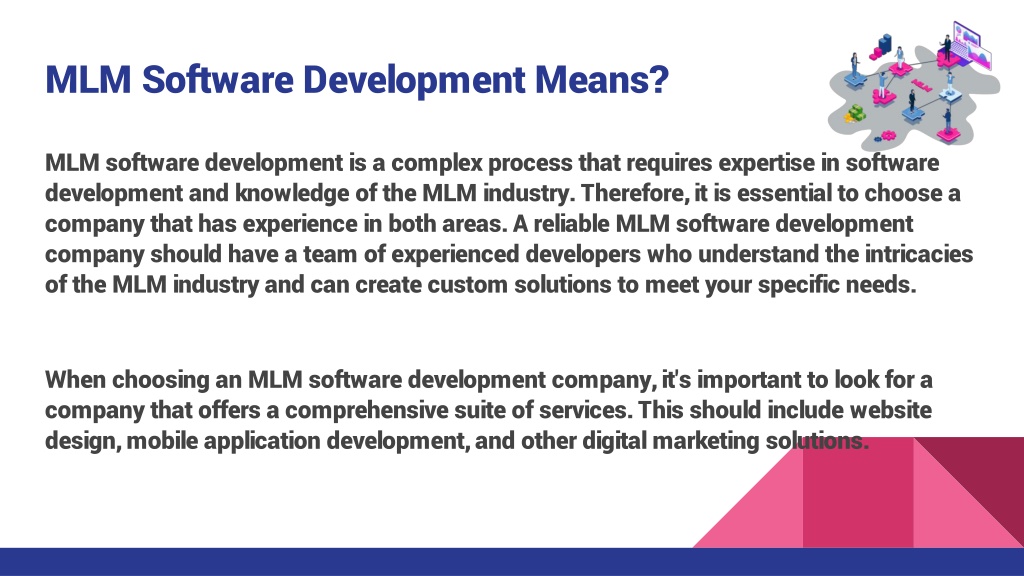 MLM Software Development Means?

MLM software development is a complex process that requires expertise in software development and knowledge of the MLM industry. Therefore, it is essential to choose a company that has experience in both areas. A reliable MLM software development company should have a team of experienced developers who understand the intricacies of the MLM industry and can create custom solutions to meet your specific needs.

When choosing an MLM software development company, it's important to look for a company that offers a comprehensive suite of services. This should include website design, mobile application development, and other digital marketing solutions.